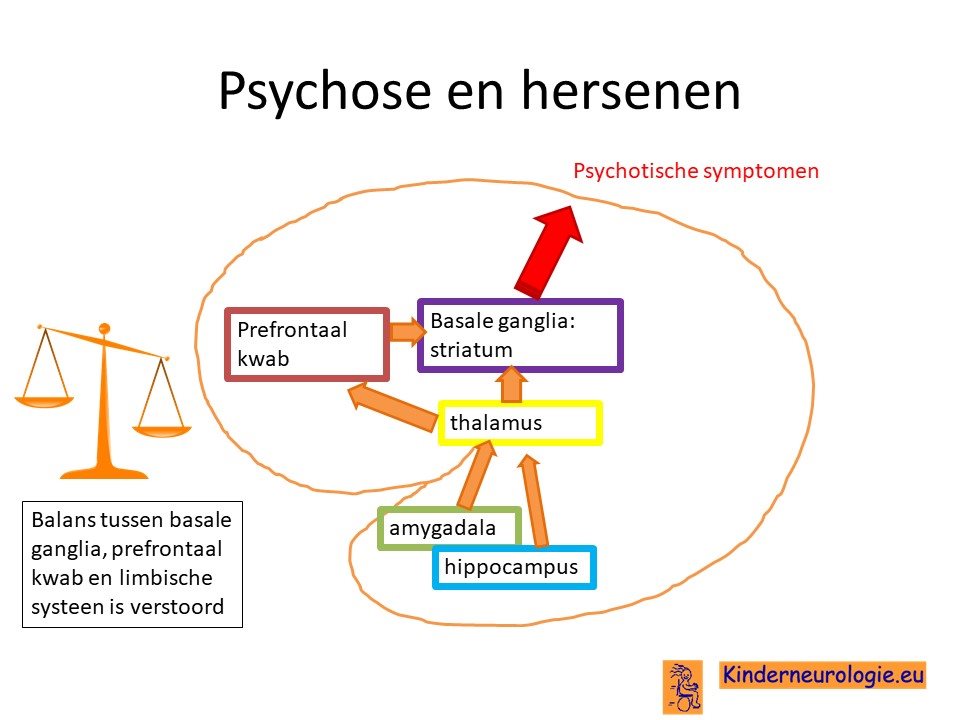 Psychose en hersenen

Psychotische symptomen

Prefrontaal kwab

Basale ganglia: striatum

thalamus

amygadala

hippocampus

Balans tussen basale ganglia, prefrontaal kwab en limbische systeen is verstoord

Kinderneurologie.eu